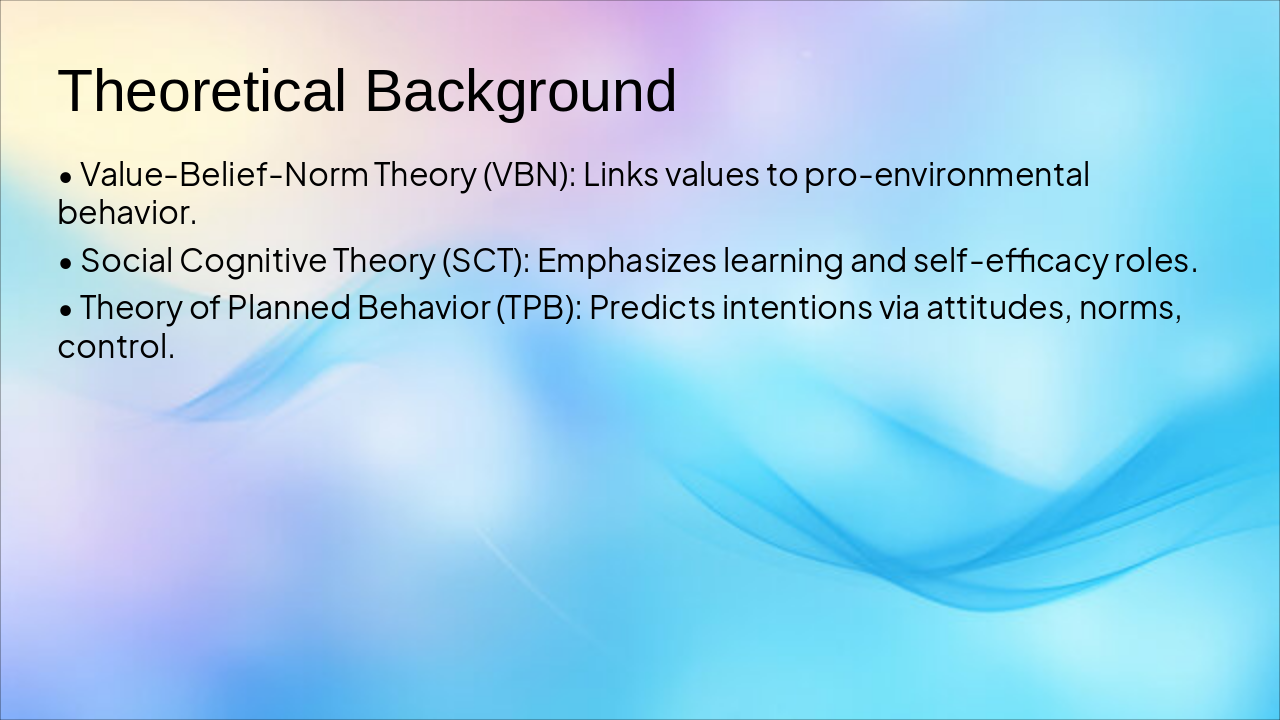 Theoretical Background

• Value-Belief-Norm Theory (VBN): Links values to pro-environmental behavior.

• Social Cognitive Theory (SCT): Emphasizes learning and self-efficacy roles.

• Theory of Planned Behavior (TPB): Predicts intentions via attitudes, norms, control.